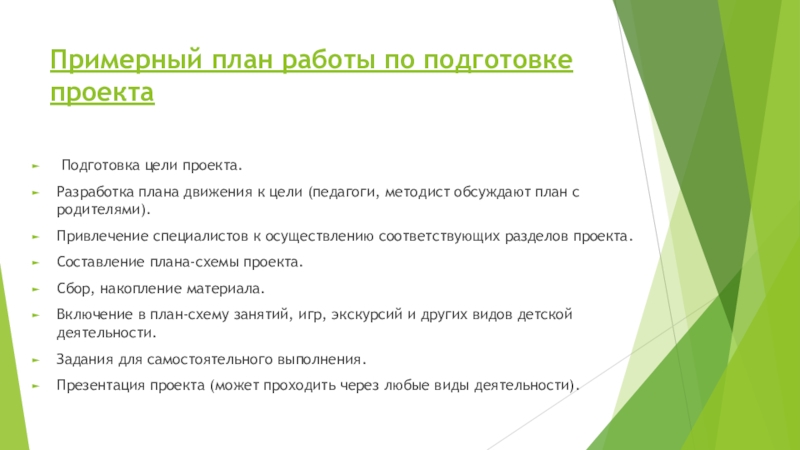 Примерный план работы по подготовке проекта

► Подготовка цели проекта.

► Разработка плана движения к цели (педагоги, методист обсуждают план с родителями).

► Привлечение специалистов к осуществлению соответствующих разделов проекта.

► Составление плана-схемы проекта.

► Сбор, накопление материала.

► Включение в план-схему занятий, игр, экскурсий и других видов детской деятельности.

► Задания для самостоятельного выполнения.

► Презентация проекта (может проходить через любые виды деятельности).